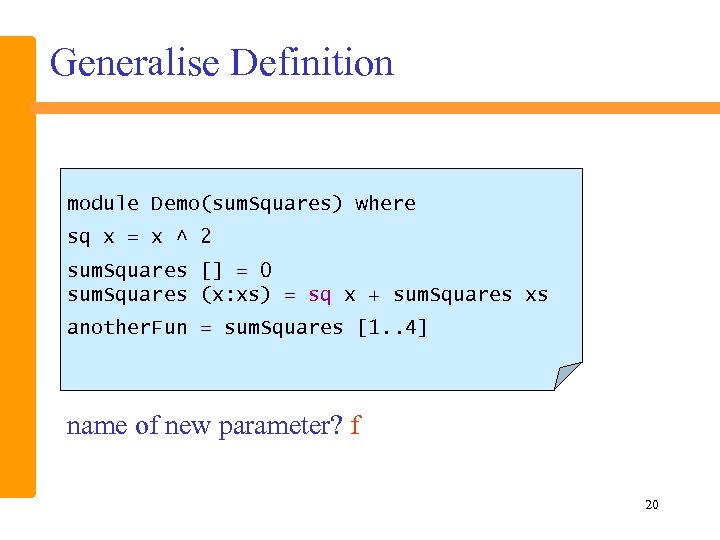 Generalise Definition

module Demo(sumSquares) where

sq x = x ^ 2

sumSquares [] = 0
sumSquares (x:xs) = sq x + sumSquares xs

anotherFun = sumSquares [1..4]

name of new parameter? f

20